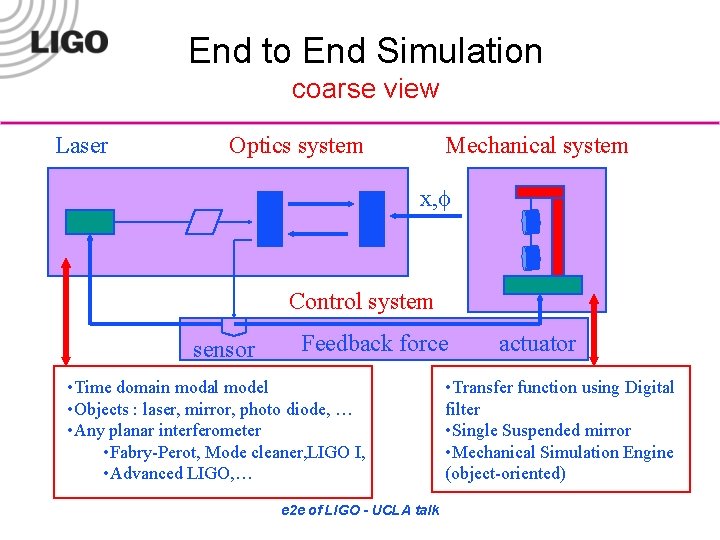 LIGO

End to End Simulation
coarse view

Laser

Optics system

Mechanical system

x,$\phi$

Control system

sensor

Feedback force

actuator

•Time domain modal model
•Objects : laser, mirror, photo diode, …
•Any planar interferometer
•Fabry-Perot, Mode cleaner,LIGO I,
•Advanced LIGO,…

•Transfer function using Digital filter
•Single Suspended mirror
•Mechanical Simulation Engine (object-oriented)

e2e of LIGO - UCLA talk